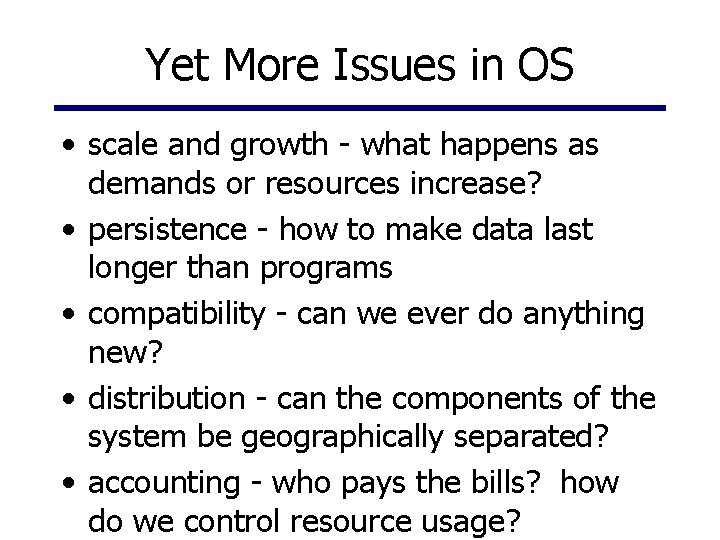 Yet More Issues in OS

• scale and growth - what happens as demands or resources increase?
• persistence - how to make data last longer than programs
• compatibility - can we ever do anything new?
• distribution - can the components of the system be geographically separated?
• accounting - who pays the bills? how do we control resource usage?